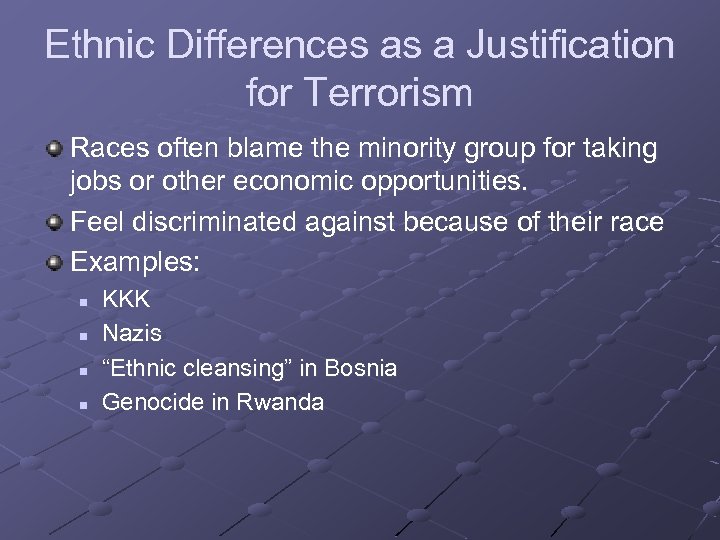 Ethnic Differences as a Justification for Terrorism

Races often blame the minority group for taking jobs or other economic opportunities.

Feel discriminated against because of their race

Examples:

KKK

Nazis

“Ethnic cleansing” in Bosnia

Genocide in Rwanda